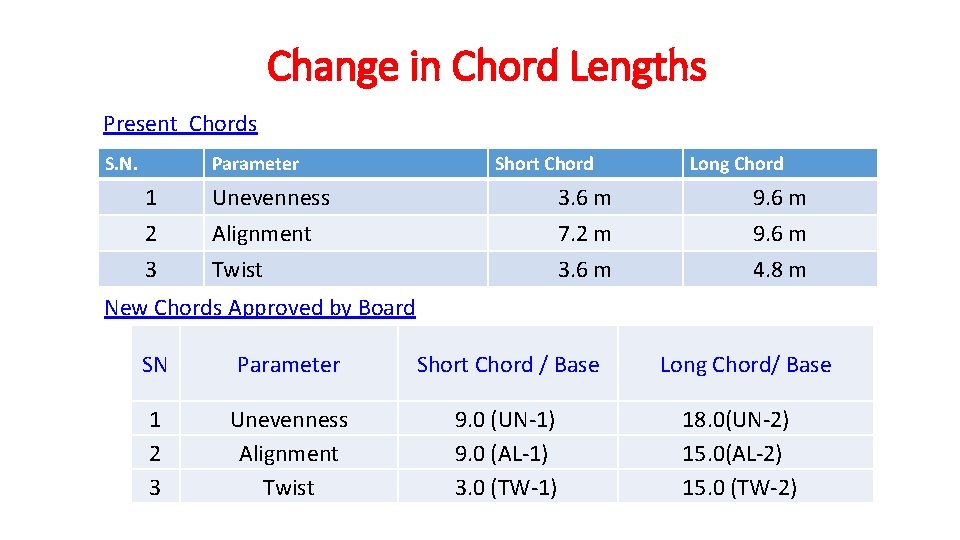 Change in Chord Lengths

Present Chords

| S.N. | Parameter | Short Chord | Long Chord |
|---|---|---|---|
| 1 | Unevenness | 3.6 m | 9.6 m |
| 2 | Alignment | 7.2 m | 9.6 m |
| 3 | Twist | 3.6 m | 4.8 m |

New Chords Approved by Board

| SN | Parameter | Short Chord / Base | Long Chord/ Base |
|---|---|---|---|
| 1 | Unevenness | 9.0 (UN-1) | 18.0(UN-2) |
| 2 | Alignment | 9.0 (AL-1) | 15.0(AL-2) |
| 3 | Twist | 3.0 (TW-1) | 15.0 (TW-2) |